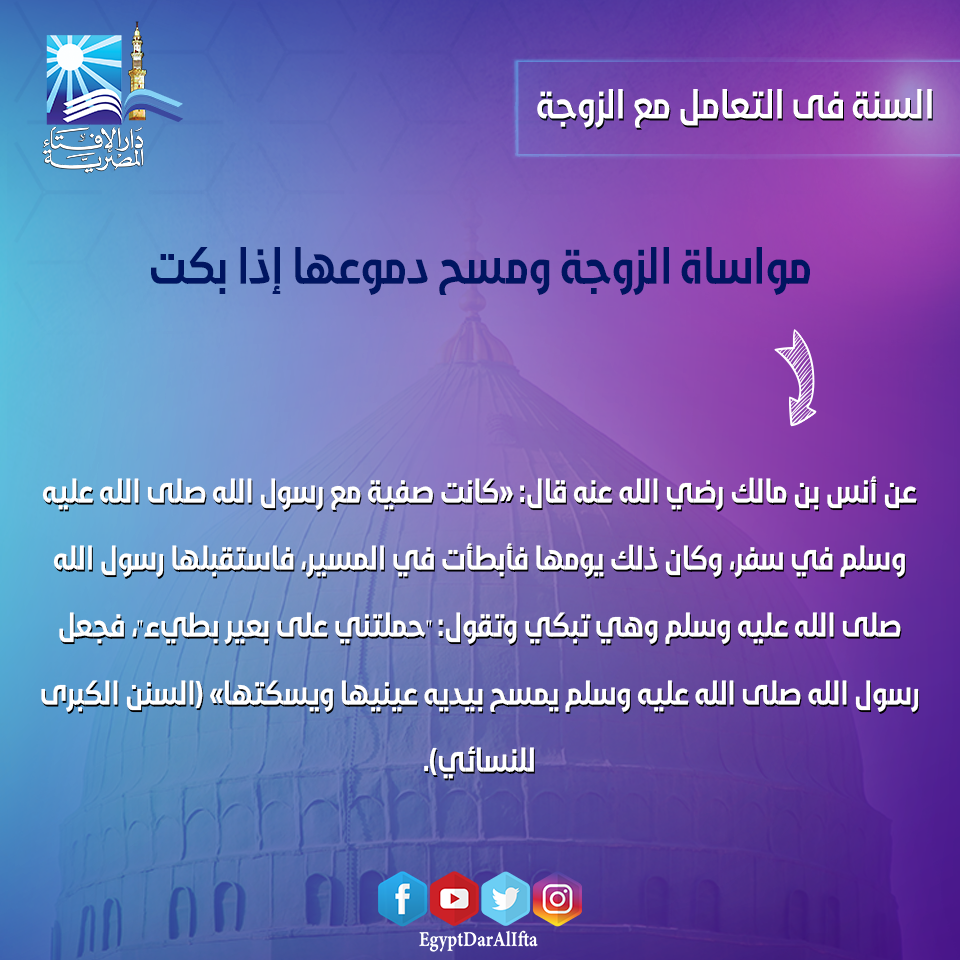 دار الإفتاء المصرية

السنة فى التعامل مع الزوجة

مواساة الزوجة ومسح دموعها إذا بكت

عن أنس بن مالك رضي الله عنه قال: «كانت صفية مع رسول الله صلى الله عليه وسلم في سفر، وكان ذلك يومها فأبطأت في المسير، فاستقبلها رسول الله صلى الله عليه وسلم وهي تبكي وتقول: "حملتني على بعير بطيء"، فجعل رسول الله صلى الله عليه وسلم يمسح بيديه عينيها ويسكتها» (السنن الكبرى للنسائي).

EgyptDarAlIfta